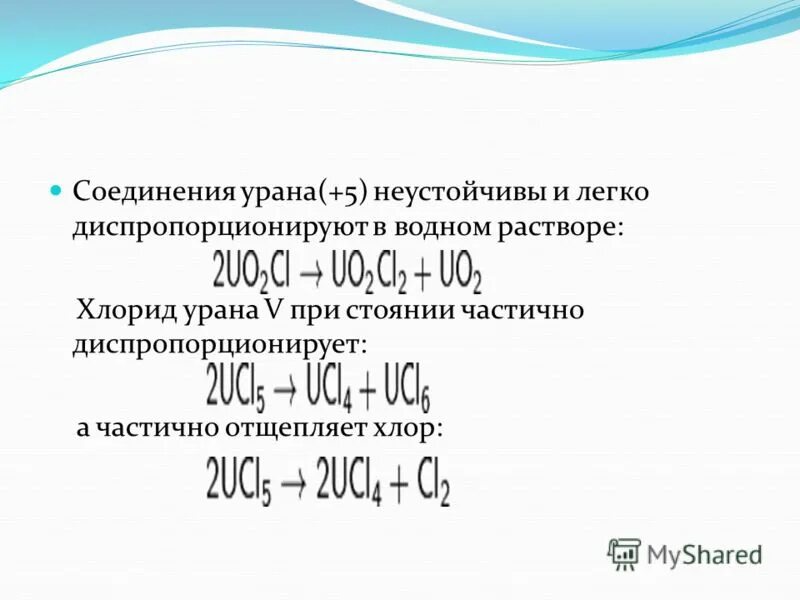 Соединения урана(+5) неустойчивы и легко диспропорционируют в водном растворе:

$2UO_2Cl \rightarrow UO_2Cl_2 + UO_2$

Хлорид урана V при стоянии частично диспропорционирует:

$2UCl_5 \rightarrow UCl_4 + UCl_6$

а частично отщепляет хлор:

$2UCl_5 \rightarrow 2UCl_4 + Cl_2$

MyShared